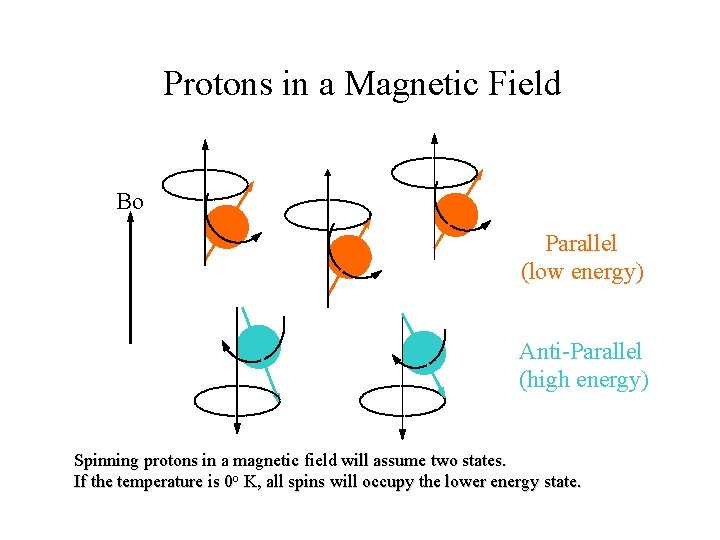 Protons in a Magnetic Field

Bo

Parallel
(low energy)

Anti-Parallel
(high energy)

Spinning protons in a magnetic field will assume two states.
If the temperature is $0^o$ K, all spins will occupy the lower energy state.